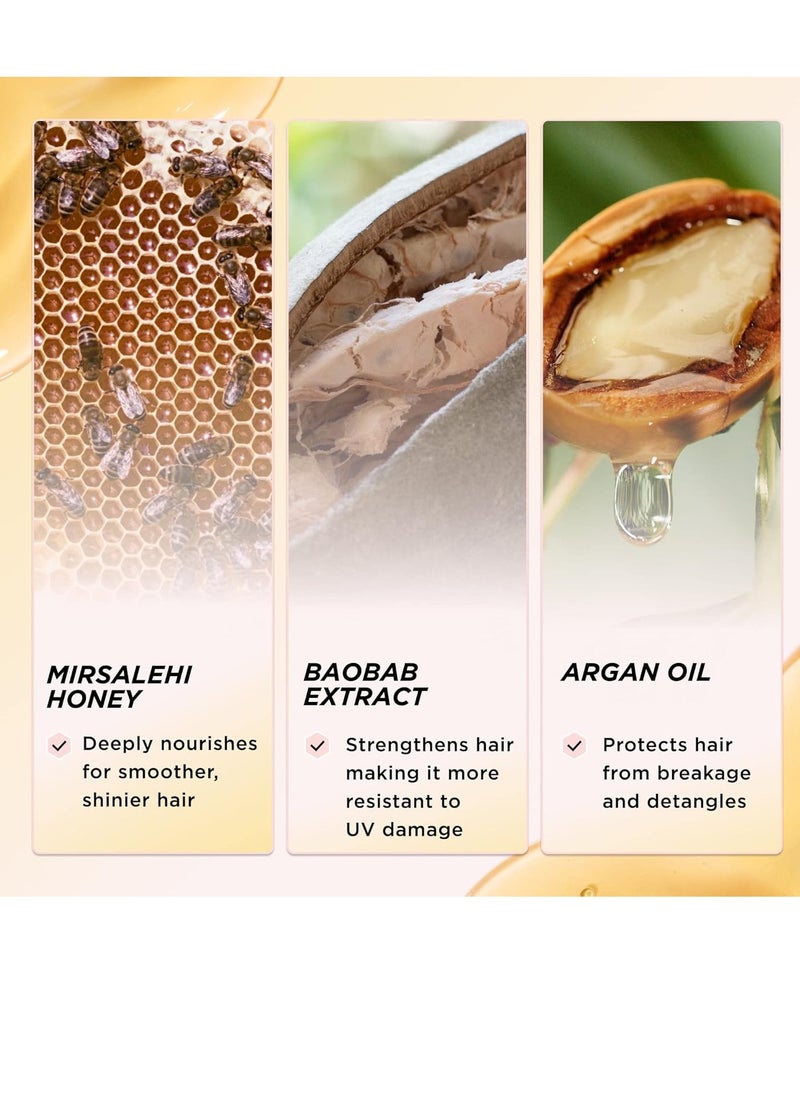 MIRSALEHI HONEY

Deeply nourishes for smoother, shinier hair

BAOBAB EXTRACT

Strengthens hair making it more resistant to UV damage

ARGAN OIL

Protects hair from breakage and detangles